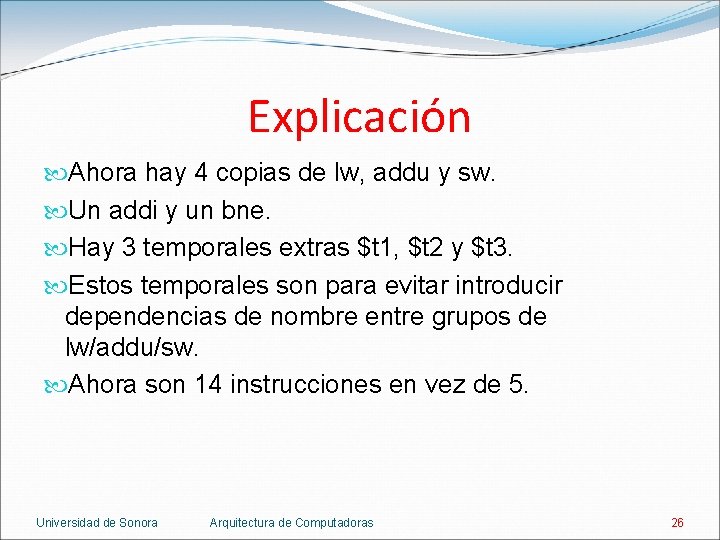 Explicación

Ahora hay 4 copias de lw, addu y sw.

Un addi y un bne.

Hay 3 temporales extras \$t1, \$t2 y \$t3.

Estos temporales son para evitar introducir dependencias de nombre entre grupos de lw/addu/sw.

Ahora son 14 instrucciones en vez de 5.

Universidad de Sonora Arquitectura de Computadoras 26